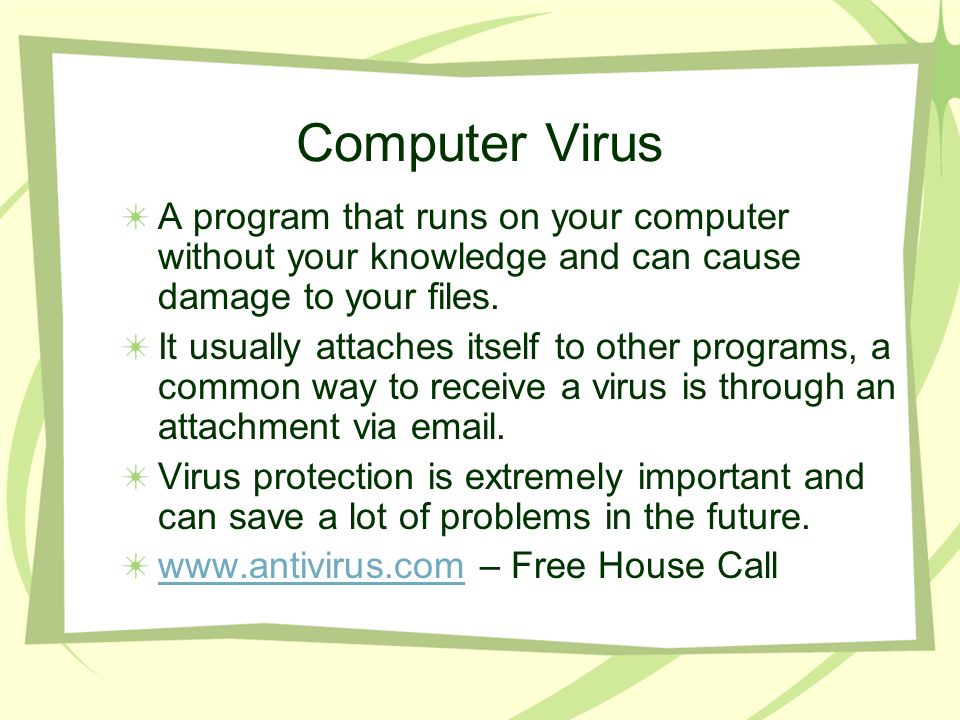 Computer Virus

A program that runs on your computer without your knowledge and can cause damage to your files.

It usually attaches itself to other programs, a common way to receive a virus is through an attachment via email.

Virus protection is extremely important and can save a lot of problems in the future.

www.antivirus.com – Free House Call